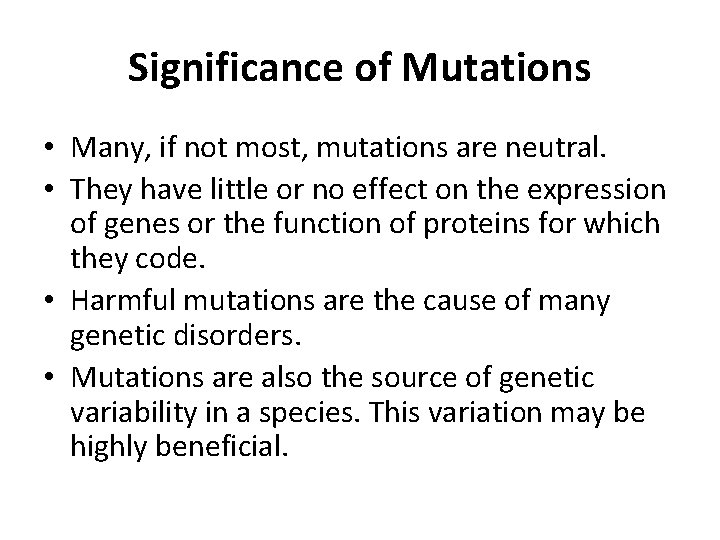 Significance of Mutations

• Many, if not most, mutations are neutral.
• They have little or no effect on the expression of genes or the function of proteins for which they code.
• Harmful mutations are the cause of many genetic disorders.
• Mutations are also the source of genetic variability in a species. This variation may be highly beneficial.